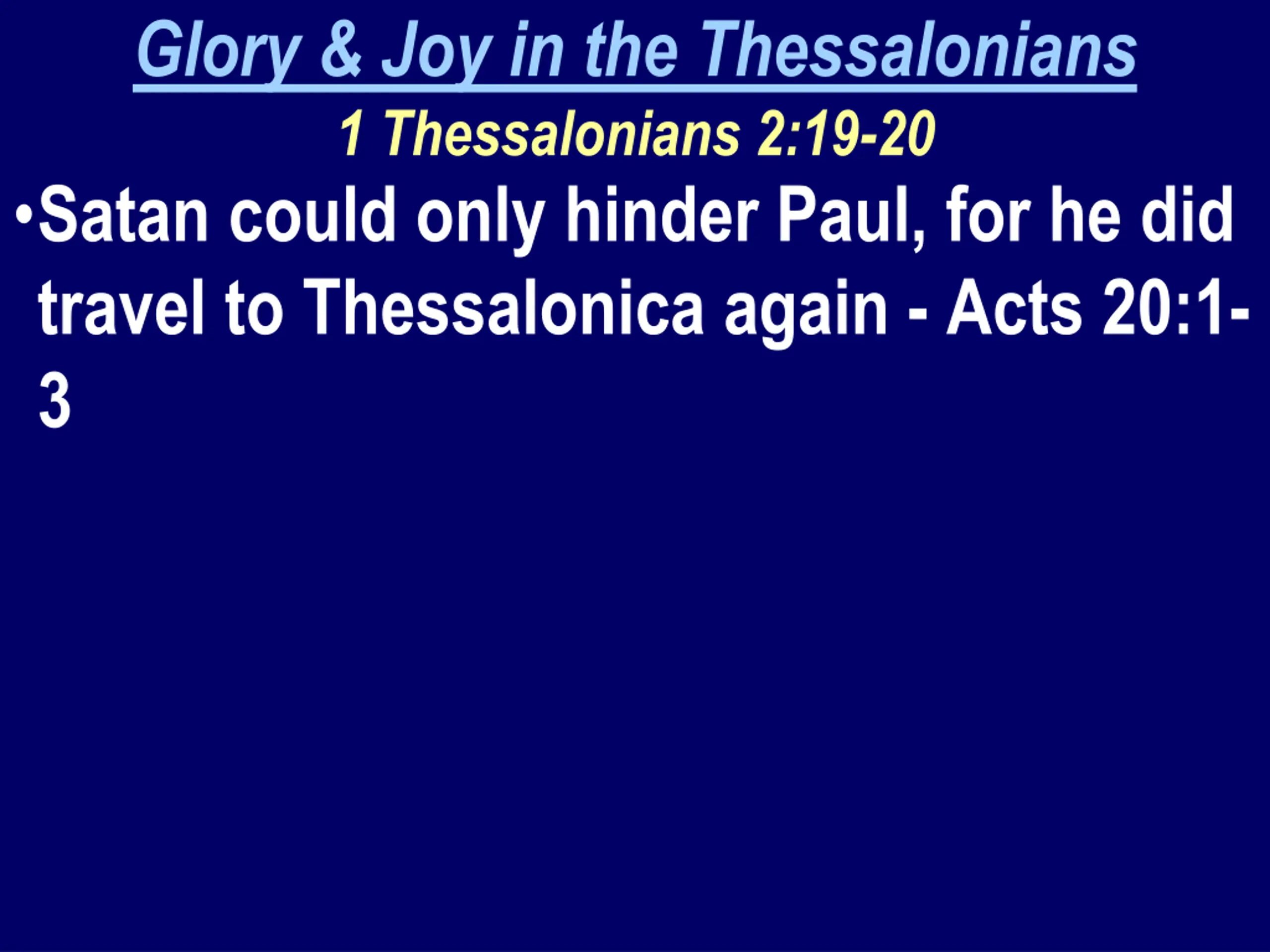 Glory & Joy in the Thessalonians
1 Thessalonians 2:19-20

•Satan could only hinder Paul, for he did travel to Thessalonica again - Acts 20:1-3